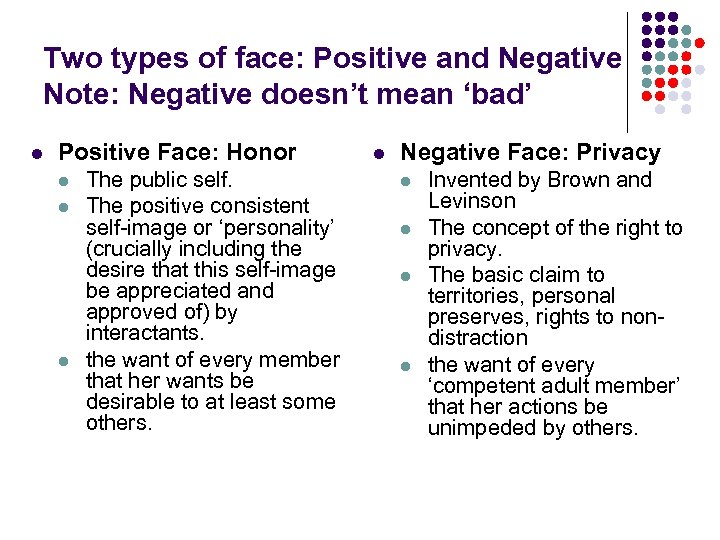 Two types of face: Positive and Negative
Note: Negative doesn't mean 'bad'

- Positive Face: Honor
  - The public self.
  - The positive consistent self-image or 'personality' (crucially including the desire that this self-image be appreciated and approved of) by interactants.
  - the want of every member that her wants be desirable to at least some others.

- Negative Face: Privacy
  - Invented by Brown and Levinson
  - The concept of the right to privacy.
  - The basic claim to territories, personal preserves, rights to non-distraction
  - the want of every 'competent adult member' that her actions be unimpeded by others.